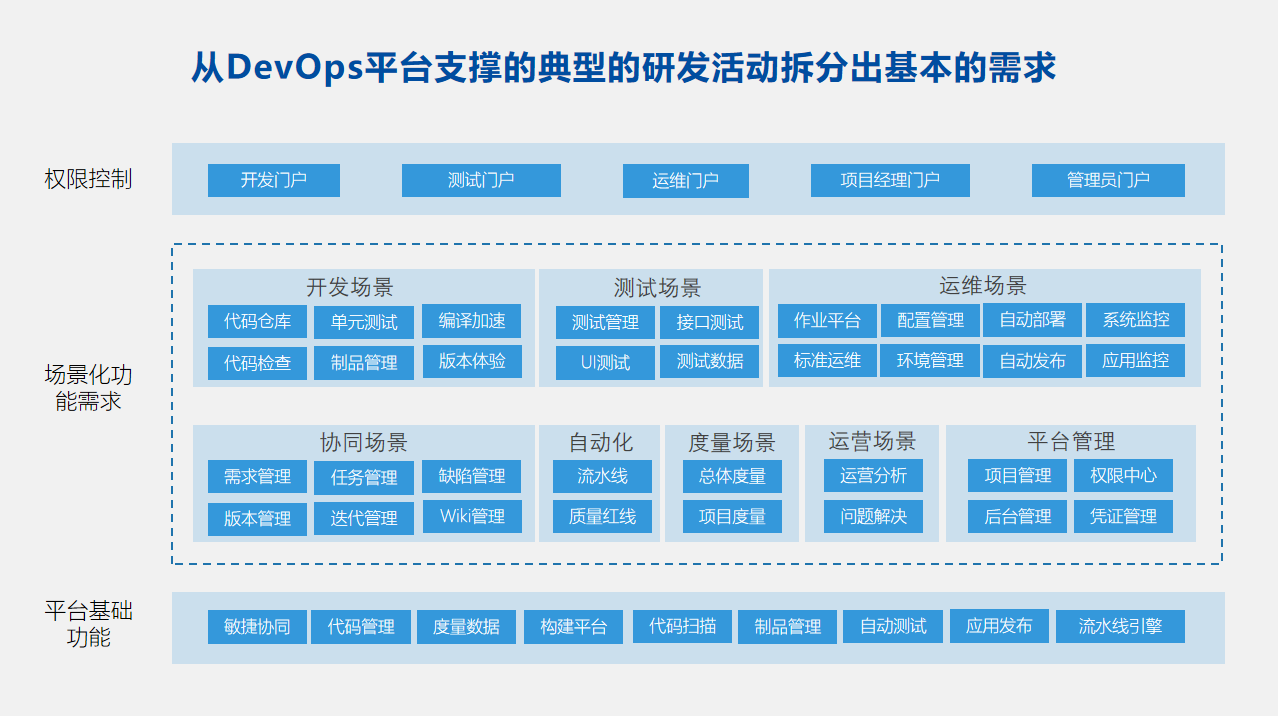 从DevOps平台支撑的典型的研发活动拆分出基本的需求

权限控制

开发门户 测试门户 运维门户 项目经理门户 管理员门户

场景化功能需求

开发场景
代码仓库 单元测试 编译加速
代码检查 制品管理 版本体验

测试场景
测试管理 接口测试
UI测试 测试数据

运维场景
作业平台 配置管理 自动部署 系统监控
标准运维 环境管理 自动发布 应用监控

协同场景
需求管理 任务管理 缺陷管理
版本管理 迭代管理 Wiki管理

自动化
流水线
质量红线

度量场景
总体度量
项目度量

运营场景
运营分析
问题解决

平台管理
项目管理 权限中心
后台管理 凭证管理

平台基础功能

敏捷协同 代码管理 度量数据 构建平台 代码扫描 制品管理 自动测试 应用发布 流水线引擎